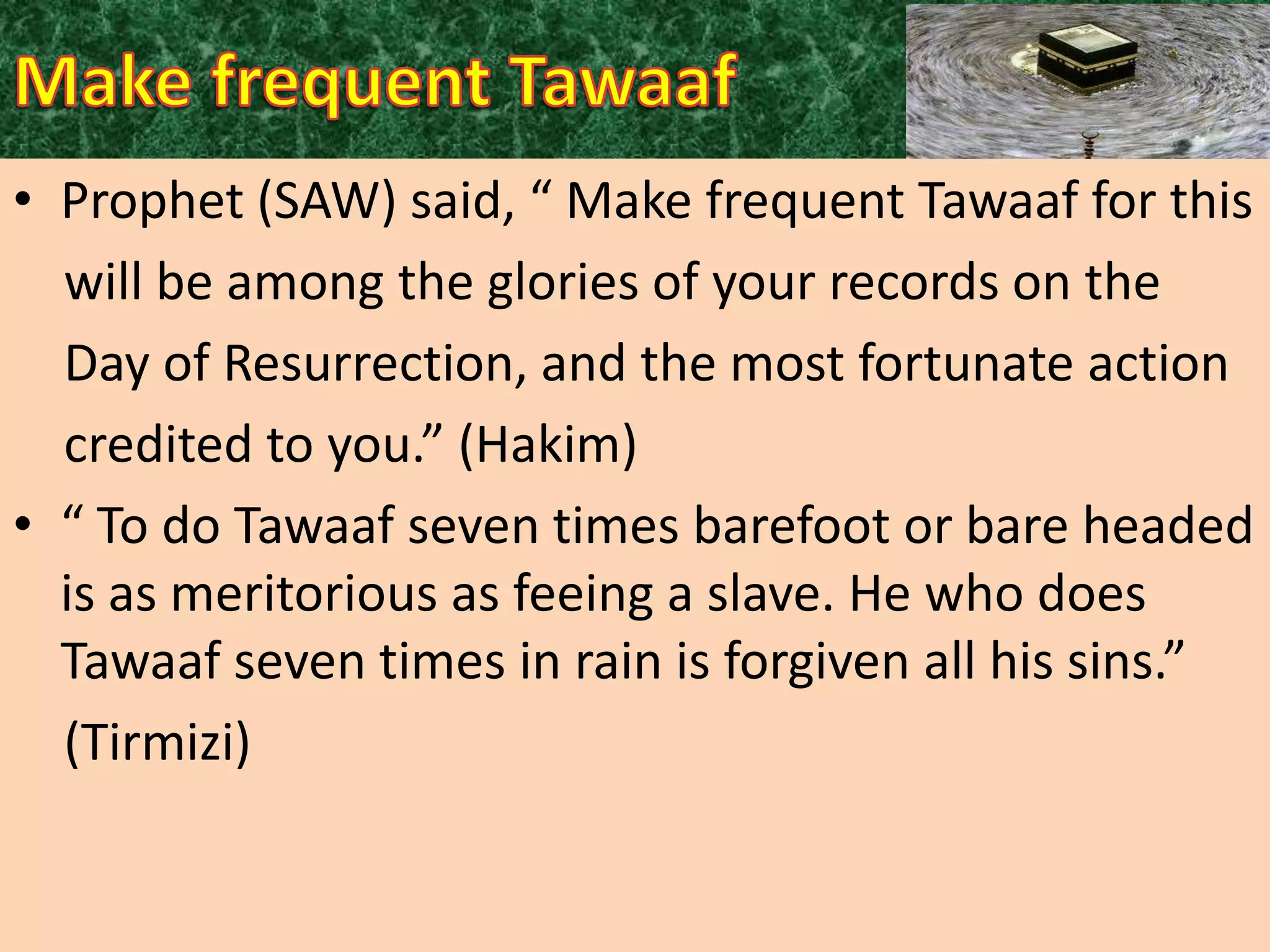 Make frequent Tawaaf

• Prophet (SAW) said, “ Make frequent Tawaaf for this will be among the glories of your records on the Day of Resurrection, and the most fortunate action credited to you.” (Hakim)

• “ To do Tawaaf seven times barefoot or bare headed is as meritorious as feeing a slave. He who does Tawaaf seven times in rain is forgiven all his sins.” (Tirmizi)